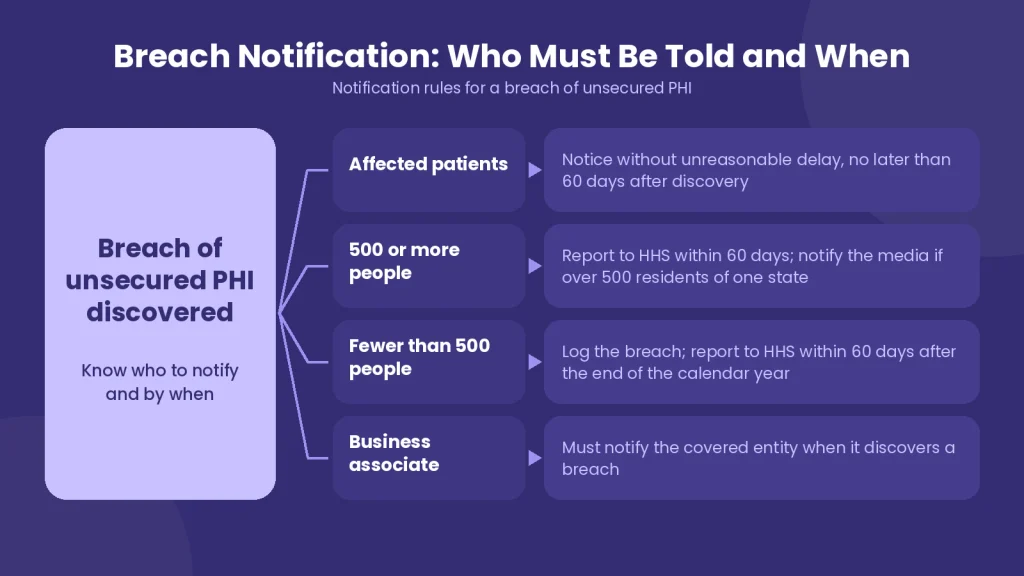 Breach Notification: Who Must Be Told and When

Notification rules for a breach of unsecured PHI

Breach of unsecured PHI discovered

Know who to notify and by when

Affected patients

Notice without unreasonable delay, no later than 60 days after discovery

500 or more people

Report to HHS within 60 days; notify the media if over 500 residents of one state

Fewer than 500 people

Log the breach; report to HHS within 60 days after the end of the calendar year

Business associate

Must notify the covered entity when it discovers a breach